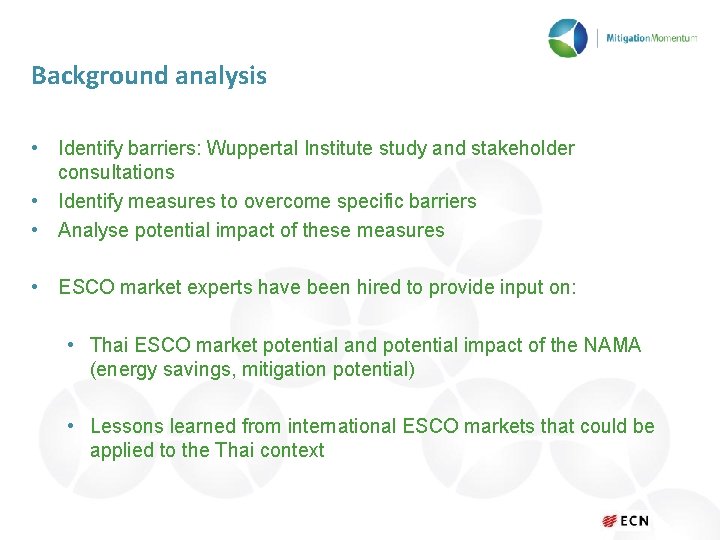 MitigationMomentum

Background analysis

• Identify barriers: Wuppertal Institute study and stakeholder consultations
• Identify measures to overcome specific barriers
• Analyse potential impact of these measures

• ESCO market experts have been hired to provide input on:

• Thai ESCO market potential and potential impact of the NAMA (energy savings, mitigation potential)

• Lessons learned from international ESCO markets that could be applied to the Thai context

ECN